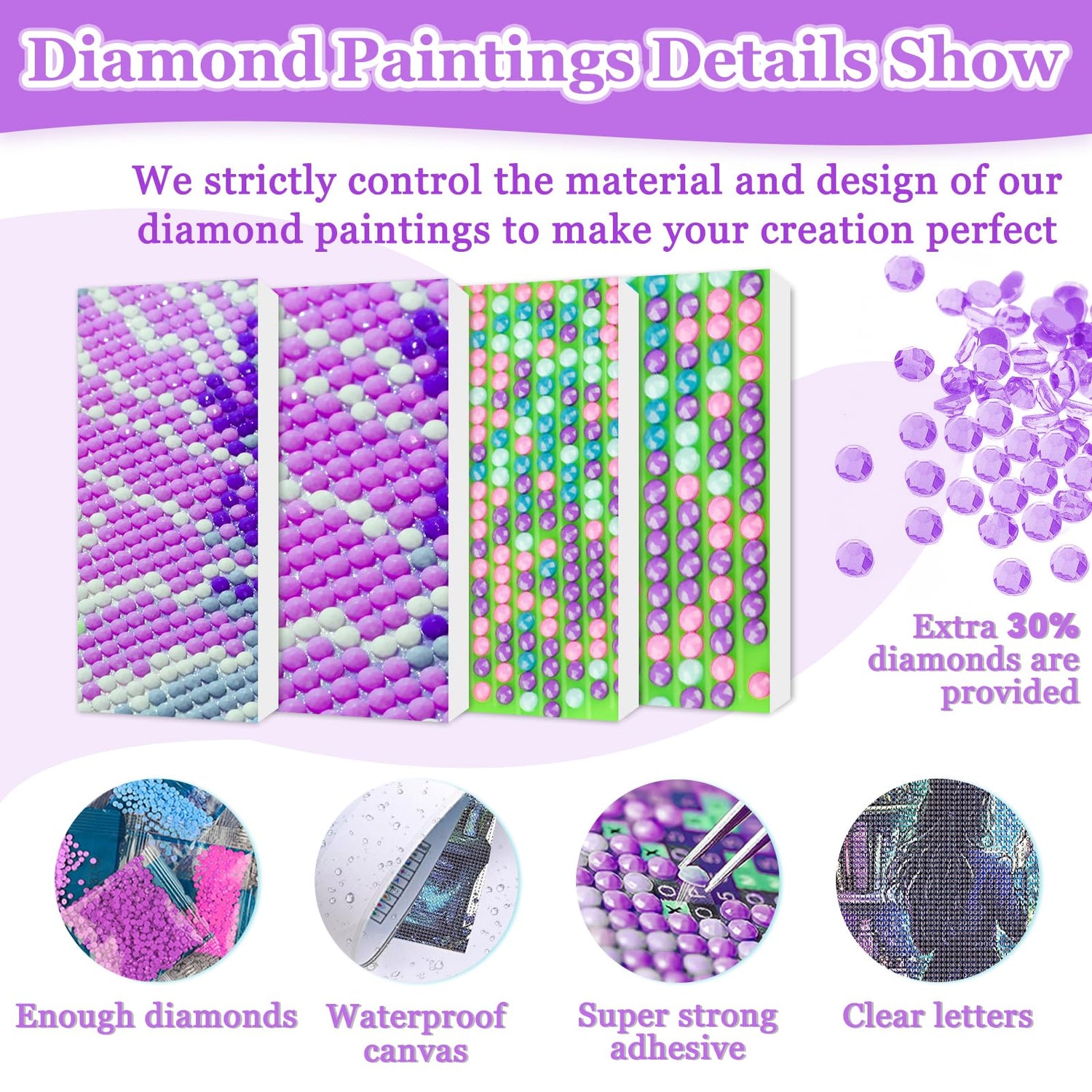 Diamond Paintings Details Show

We strictly control the material and design of our diamond paintings to make your creation perfect

Extra 30% diamonds are provided

Enough diamonds

Waterproof canvas

Super strong adhesive

Clear letters